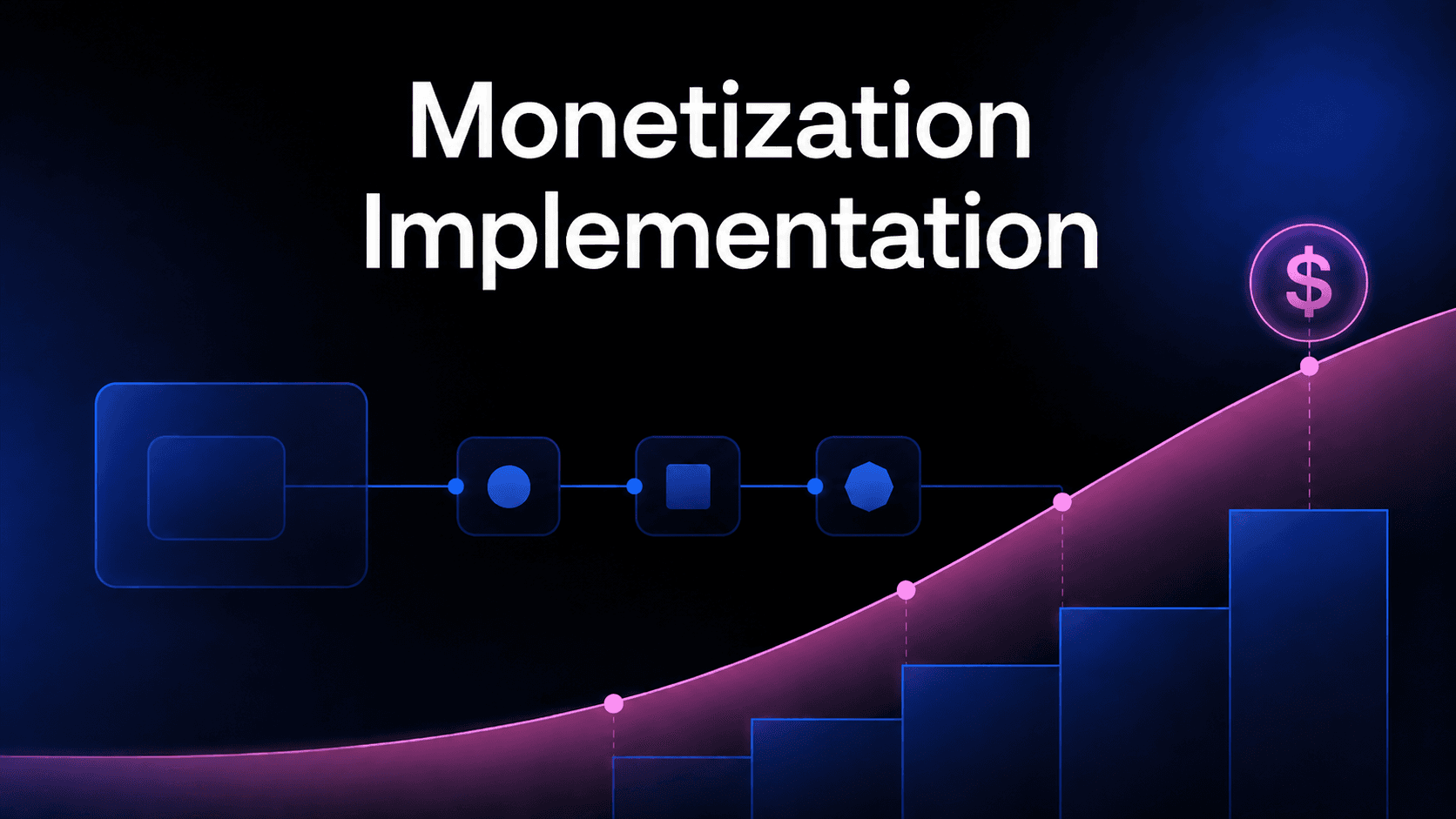 Monetization Implementation

$